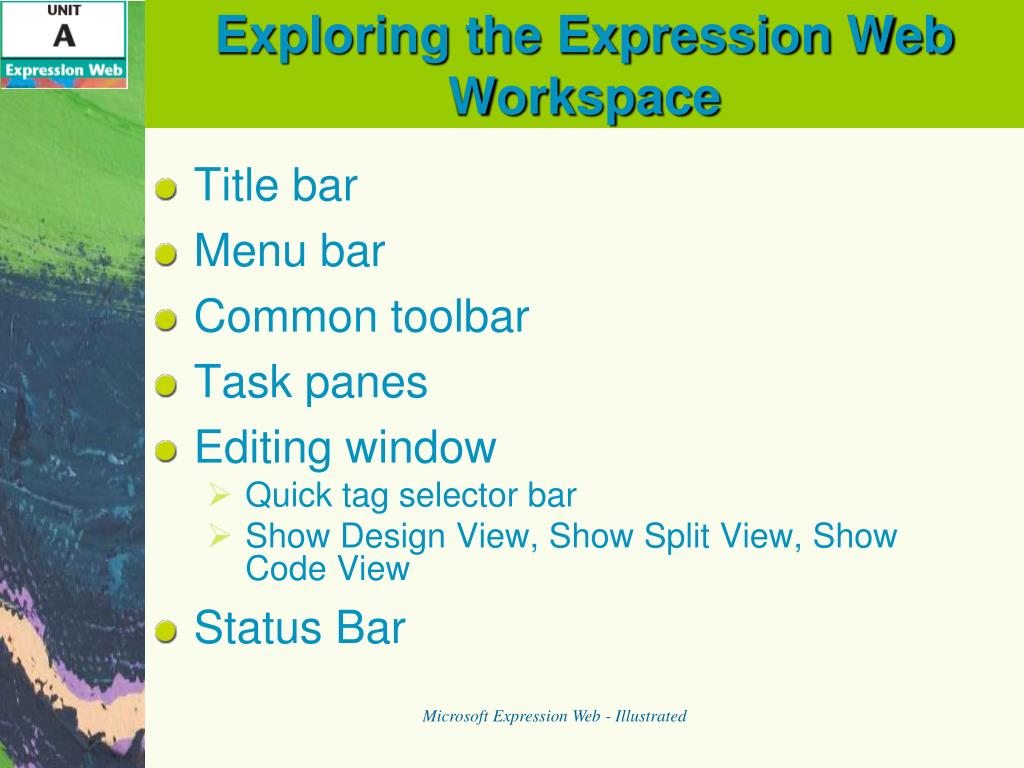 UNIT
A
Expression Web

Exploring the Expression Web Workspace

Title bar
Menu bar
Common toolbar
Task panes
Editing window
Quick tag selector bar
Show Design View, Show Split View, Show Code View
Status Bar

Microsoft Expression Web - Illustrated